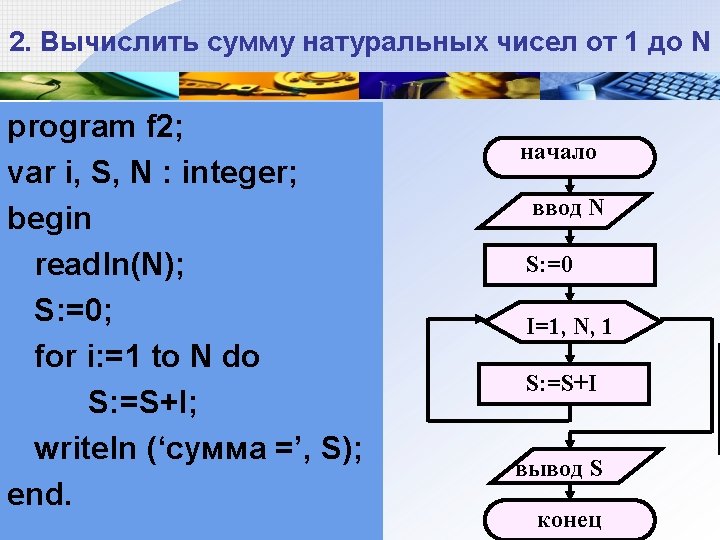 2. Вычислить сумму натуральных чисел от 1 до N

program f2;
var i, S, N : integer;
begin
readln(N);
S:=0;
for i:=1 to N do
S:=S+I;
writeln (‘сумма =’, S);
end.

начало

ввод N

S:=0

I=1, N, 1

S:=S+I

вывод S

конец